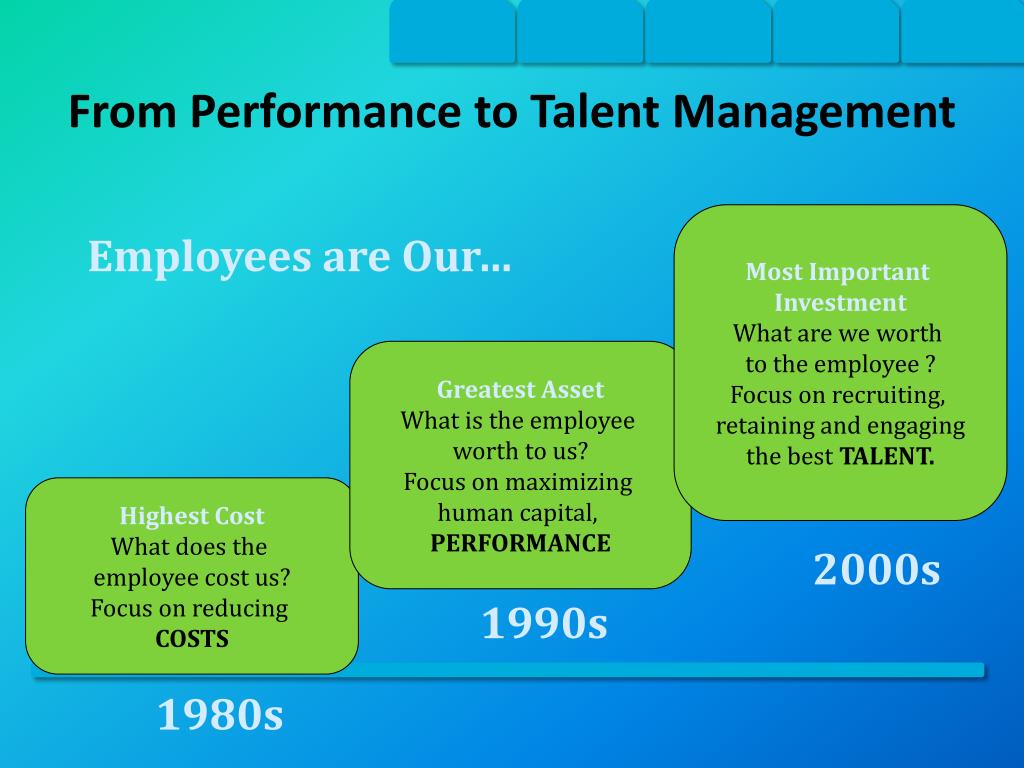 From Performance to Talent Management

Employees are Our...

Highest Cost
What does the employee cost us?
Focus on reducing
**COSTS**

1980s

Greatest Asset
What is the employee worth to us?
Focus on maximizing human capital,
**PERFORMANCE**

1990s

Most Important Investment
What are we worth to the employee ?
Focus on recruiting, retaining and engaging the best **TALENT.**

2000s